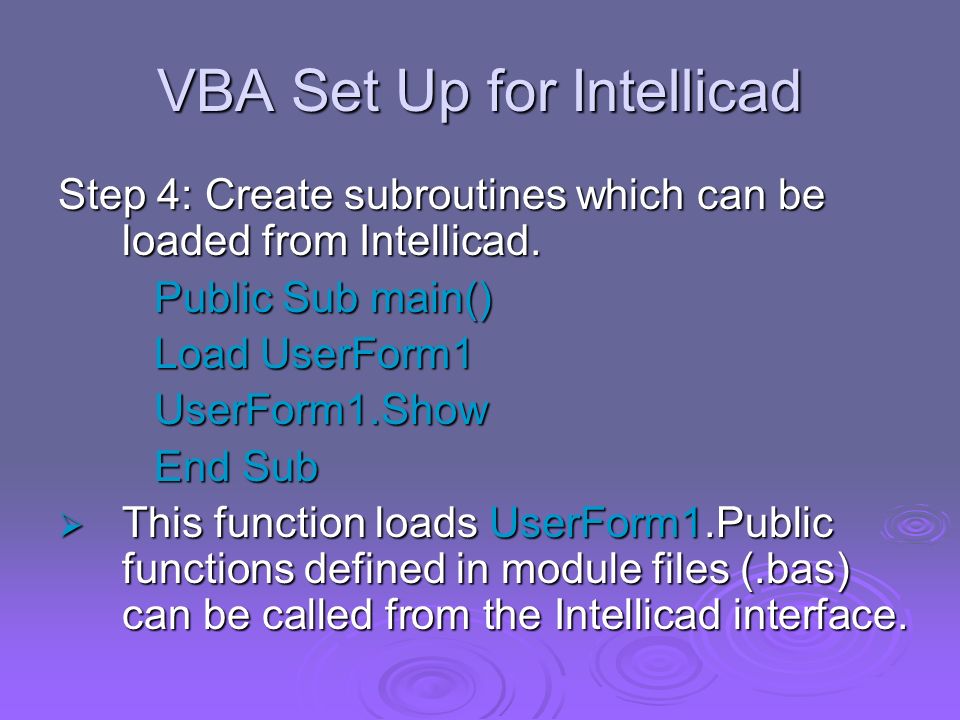 VBA Set Up for Intellicad

Step 4: Create subroutines which can be loaded from Intellicad.

Public Sub main()
Load UserForm1
UserForm1.Show
End Sub

➢ This function loads UserForm1.Public functions defined in module files (.bas) can be called from the Intellicad interface.